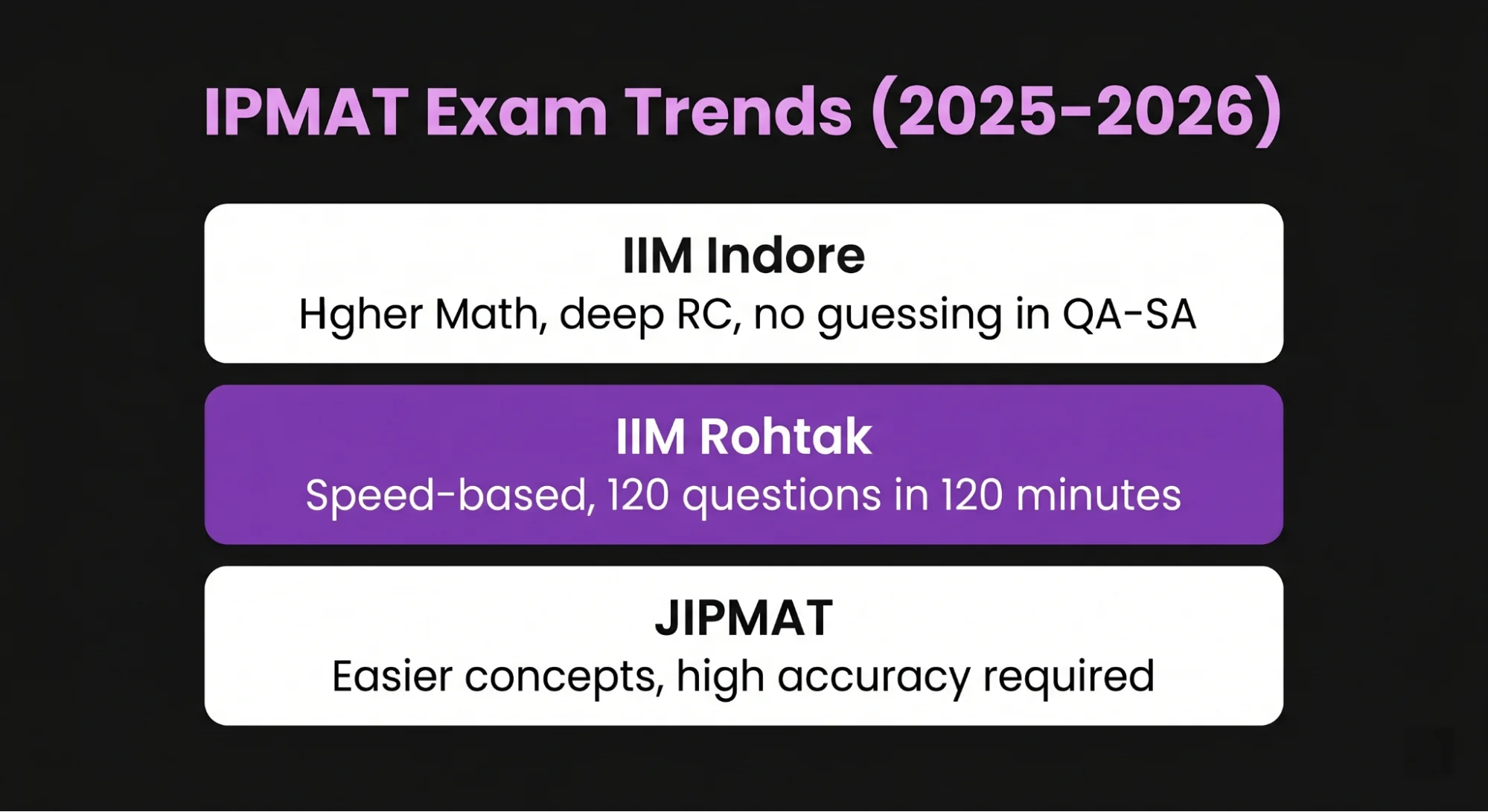 IPMAT Exam Trends (2025-2026)

IIM Indore
Hgher Math, deep RC, no guessing in QA-SA

IIM Rohtak
Speed-based, 120 questions in 120 minutes

JIPMAT
Easier concepts, high accuracy required